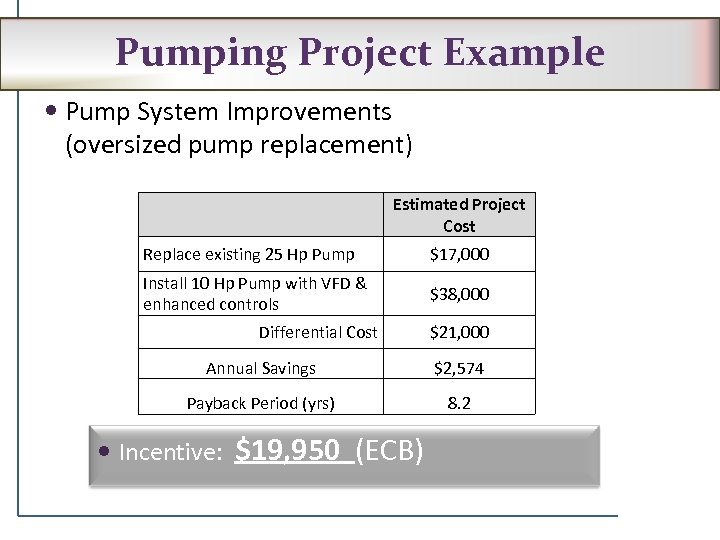 Pumping Project Example

• Pump System Improvements (oversized pump replacement)

| | Estimated Project Cost |
|---|---|
| Replace existing 25 Hp Pump | \$17,000 |
| Install 10 Hp Pump with VFD & enhanced controls | \$38,000 |
| Differential Cost | \$21,000 |
| Annual Savings | \$2,574 |
| Payback Period (yrs) | 8.2 |

• Incentive: \$19,950 (ECB)